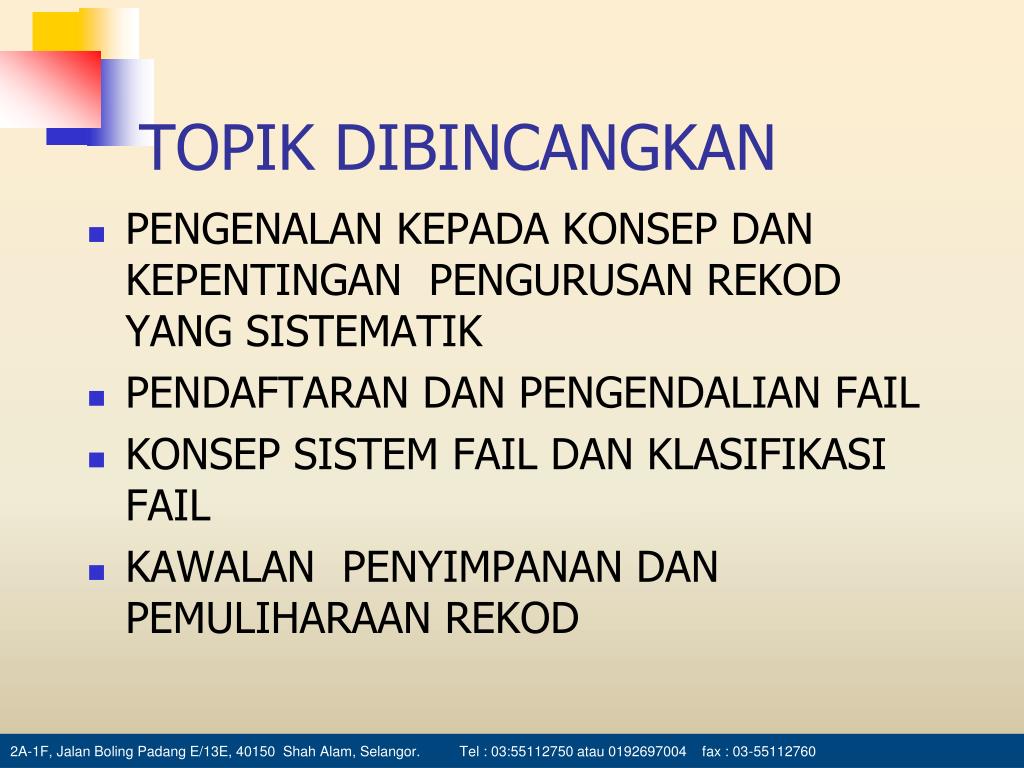 TOPIK DIBINCANGKAN

- PENGENALAN KEPADA KONSEP DAN KEPENTINGAN PENGURUSAN REKOD YANG SISTEMATIK
- PENDAFTARAN DAN PENGENDALIAN FAIL
- KONSEP SISTEM FAIL DAN KLASIFIKASI FAIL
- KAWALAN PENYIMPANAN DAN PEMULIHARAAN REKOD

2A-1F, Jalan Boling Padang E/13E, 40150 Shah Alam, Selangor. Tel : 03:55112750 atau 0192697004 fax : 03-55112760